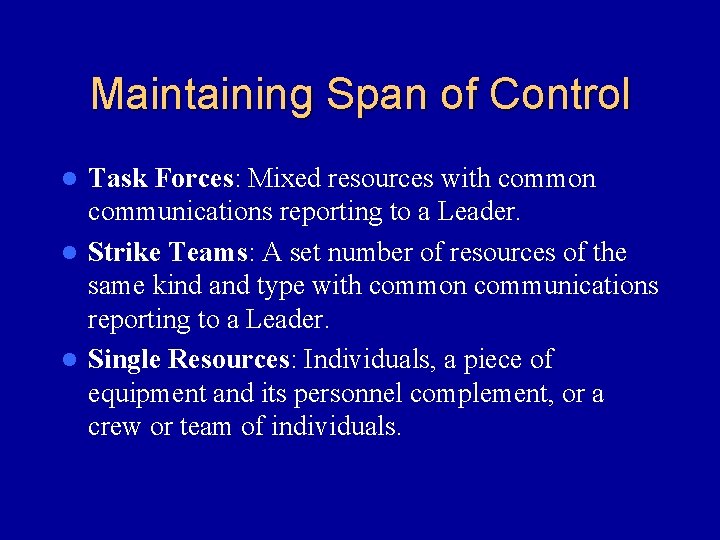 Maintaining Span of Control

- Task Forces: Mixed resources with common communications reporting to a Leader.
- Strike Teams: A set number of resources of the same kind and type with common communications reporting to a Leader.
- Single Resources: Individuals, a piece of equipment and its personnel complement, or a crew or team of individuals.